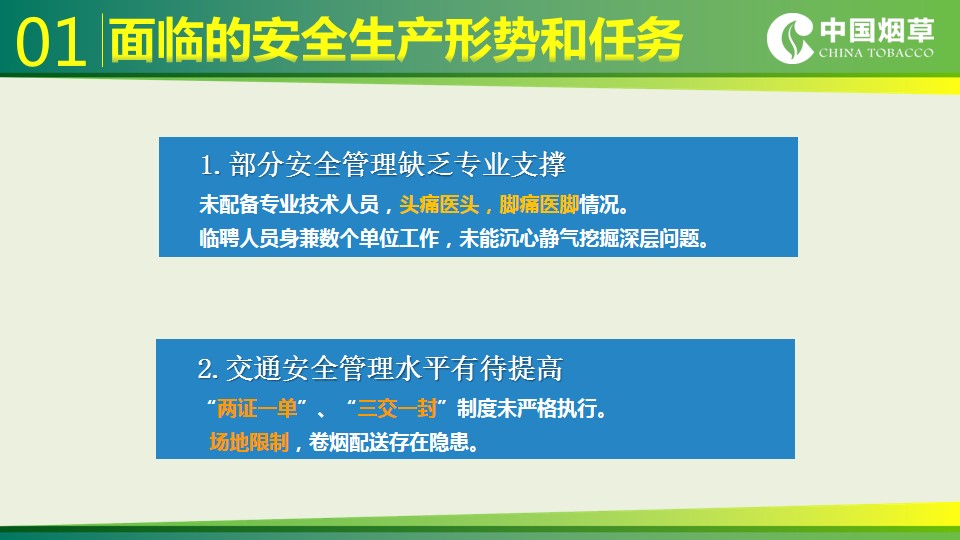 01 面临的安全生产形势和任务

中国烟草
CHINA TOBACCO

1. 部分安全管理缺乏专业支撑

未配备专业技术人员，头痛医头，脚痛医脚情况。

临聘人员身兼数个单位工作，未能沉心静气挖掘深层问题。

2. 交通安全管理水平有待提高

“两证一单”、“三交一封”制度未严格执行。

场地限制，卷烟配送存在隐患。